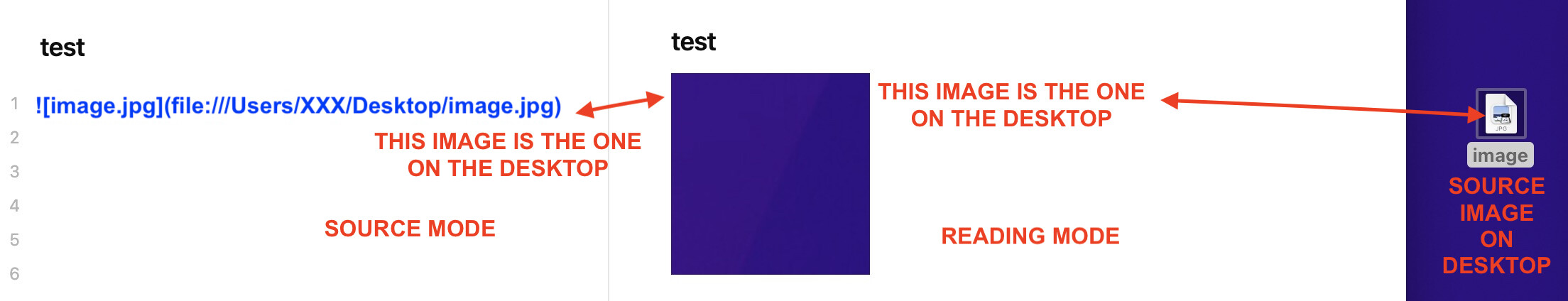 test

1 ![image.jpg](file:///Users/XXX/Desktop/image.jpg)
2
3
4
5
6

THIS IMAGE IS THE ONE ON THE DESKTOP

SOURCE MODE

test

THIS IMAGE IS THE ONE ON THE DESKTOP

READING MODE

JPG

image

SOURCE IMAGE ON DESKTOP